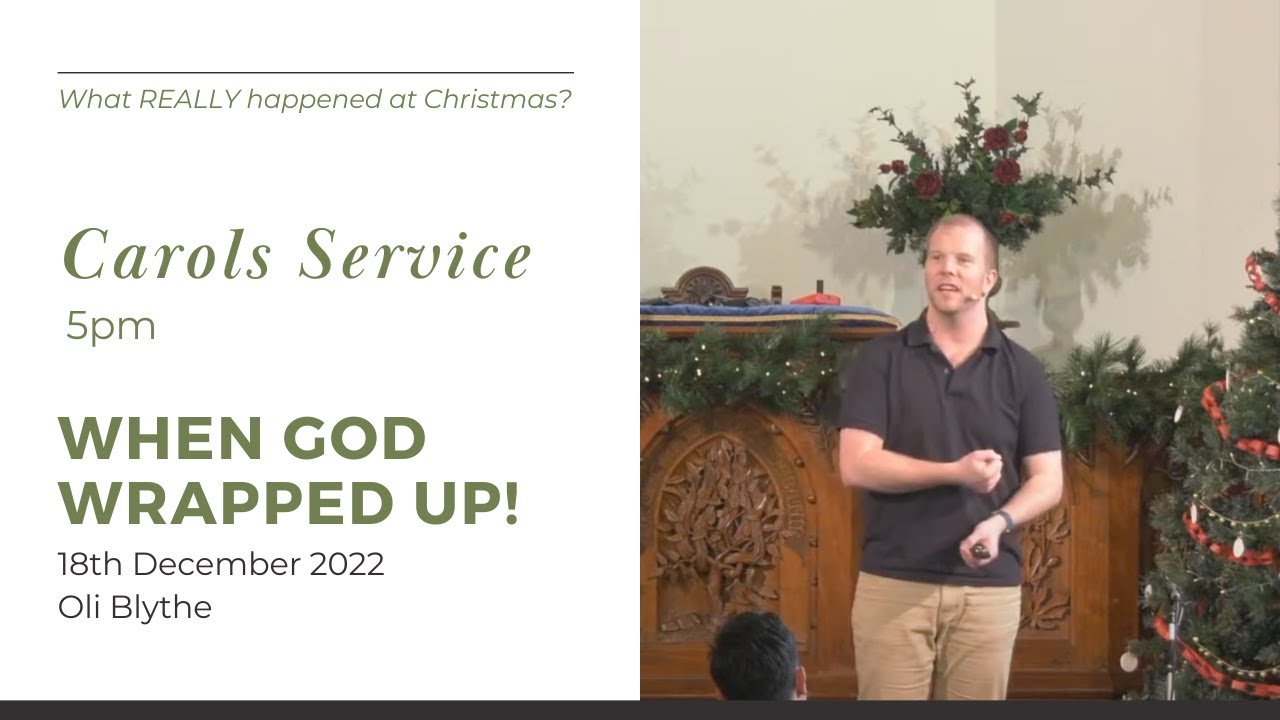 What REALLY happened at Christmas?

Carols Service
5pm

WHEN GOD WRAPPED UP!
18th December 2022
Oli Blythe